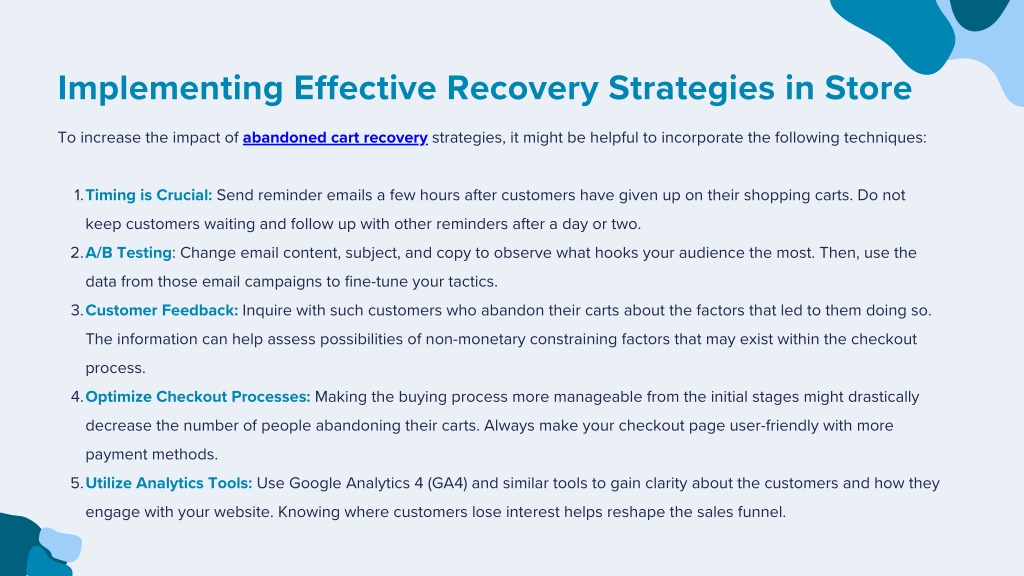 Implementing Effective Recovery Strategies in Store

To increase the impact of abandoned cart recovery strategies, it might be helpful to incorporate the following techniques:

1. Timing is Crucial: Send reminder emails a few hours after customers have given up on their shopping carts. Do not keep customers waiting and follow up with other reminders after a day or two.
2. A/B Testing: Change email content, subject, and copy to observe what hooks your audience the most. Then, use the data from those email campaigns to fine-tune your tactics.
3. Customer Feedback: Inquire with such customers who abandon their carts about the factors that led to them doing so. The information can help assess possibilities of non-monetary constraining factors that may exist within the checkout process.
4. Optimize Checkout Processes: Making the buying process more manageable from the initial stages might drastically decrease the number of people abandoning their carts. Always make your checkout page user-friendly with more payment methods.
5. Utilize Analytics Tools: Use Google Analytics 4 (GA4) and similar tools to gain clarity about the customers and how they engage with your website. Knowing where customers lose interest helps reshape the sales funnel.